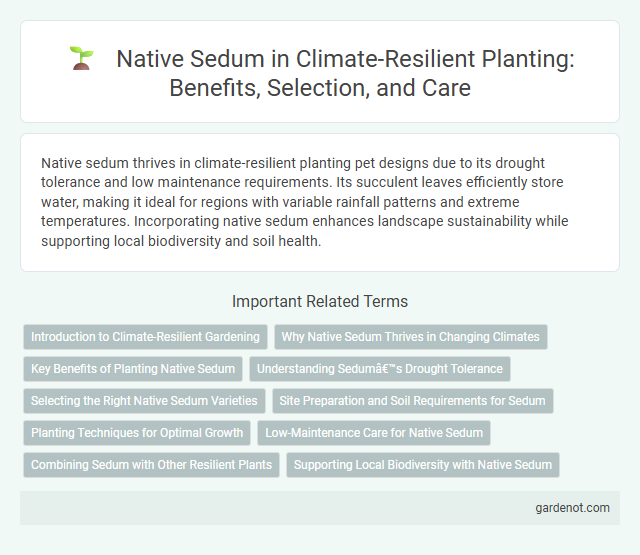 Native Sedum in Climate-Resilient Planting: Benefits, Selection, and Care

Native sedum thrives in climate-resilient planting pet designs due to its drought tolerance and low maintenance requirements. Its succulent leaves efficiently store water, making it ideal for regions with variable rainfall patterns and extreme temperatures. Incorporating native sedum enhances landscape sustainability while supporting local biodiversity and soil health.

Important Related Terms

Introduction to Climate-Resilient Gardening

Why Native Sedum Thrives in Changing Climates

Key Benefits of Planting Native Sedum

Understanding Sedumâ€™s Drought Tolerance

Selecting the Right Native Sedum Varieties

Site Preparation and Soil Requirements for Sedum

Planting Techniques for Optimal Growth

Low-Maintenance Care for Native Sedum

Combining Sedum with Other Resilient Plants

Supporting Local Biodiversity with Native Sedum

gardenot.com